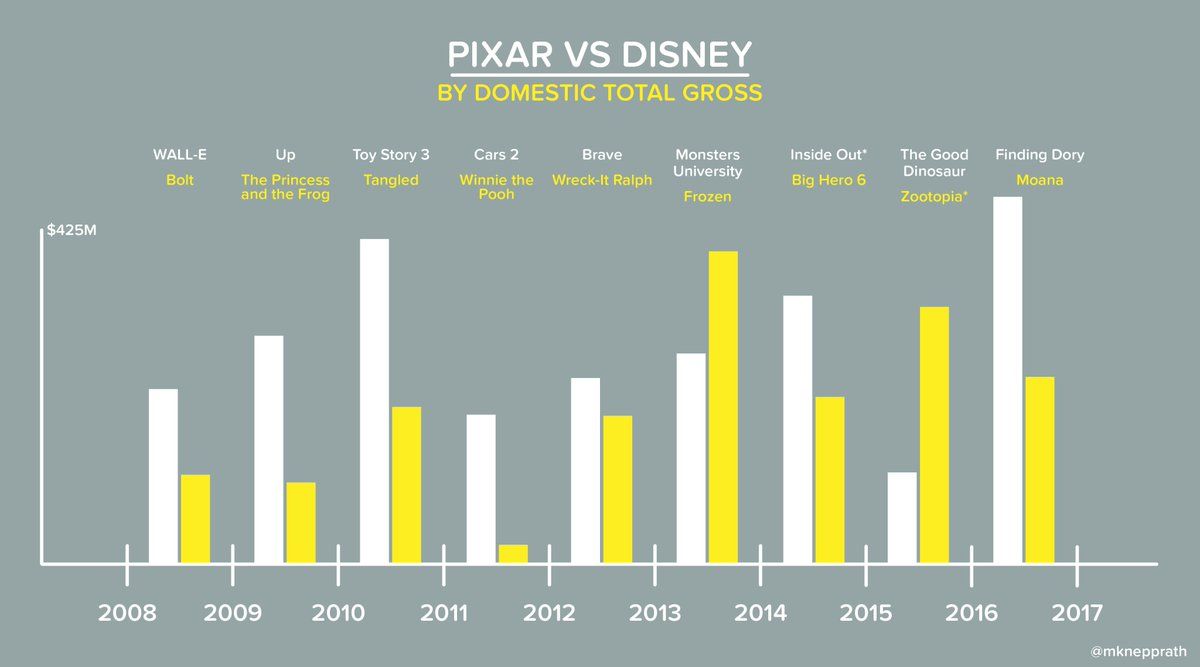 PIXAR VS DISNEY
BY DOMESTIC TOTAL GROSS

WALL-E
Bolt

Up
The Princess and the Frog

Toy Story 3
Tangled

Cars 2
Winnie the Pooh

Brave
Wreck-It Ralph

Monsters University
Frozen

Inside Out*
Big Hero 6

The Good Dinosaur
Zootopia*

Finding Dory
Moana

$425M

2008 2009 2010 2011 2012 2013 2014 2015 2016 2017

@mknepprath